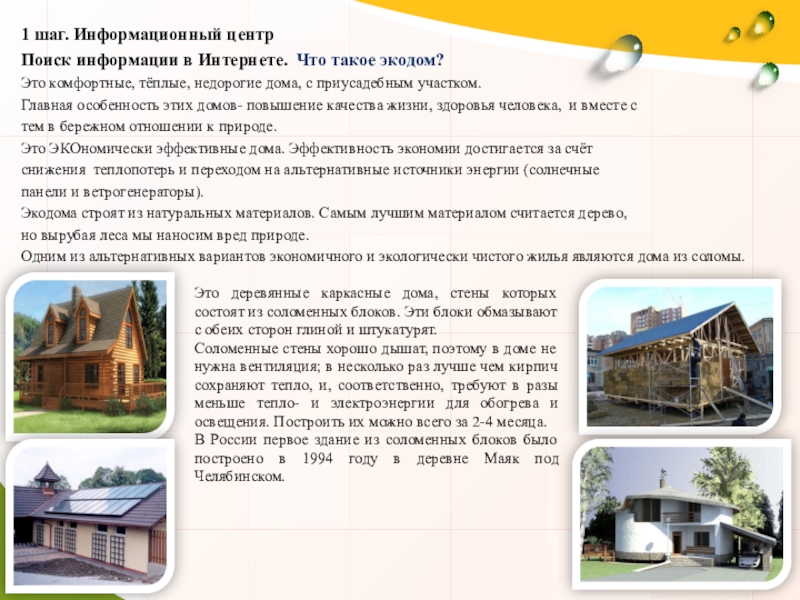 1 шаг. Информационный центр

Поиск информации в Интернете. Что такое экодом?

Это комфортные, тёплые, недорогие дома, с приусадебным участком.

Главная особенность этих домов- повышение качества жизни, здоровья человека, и вместе с тем в бережном отношении к природе.

Это ЭКОномически эффективные дома. Эффективность экономии достигается за счёт снижения теплопотерь и переходом на альтернативные источники энергии (солнечные панели и ветрогенераторы).

Экодома строят из натуральных материалов. Самым лучшим материалом считается дерево, но вырубая леса мы наносим вред природе.

Одним из альтернативных вариантов экономичного и экологически чистого жилья являются дома из соломы.

Это деревянные каркасные дома, стены которых состоят из соломенных блоков. Эти блоки обмазывают с обеих сторон глиной и штукатурят.

Соломенные стены хорошо дышат, поэтому в доме не нужна вентиляция; в несколько раз лучше чем кирпич сохраняют тепло, и, соответственно, требуют в разы меньше тепло- и электроэнергии для обогрева и освещения. Построить их можно всего за 2-4 месяца.

В России первое здание из соломенных блоков было построено в 1994 году в деревне Маяк под Челябинском.